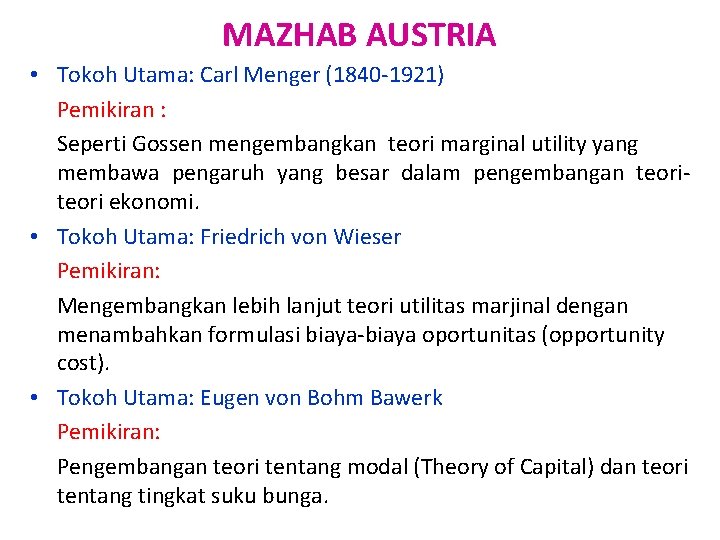 MAZHAB AUSTRIA

• Tokoh Utama: Carl Menger (1840-1921)

Pemikiran :

Seperti Gossen mengembangkan teori marginal utility yang membawa pengaruh yang besar dalam pengembangan teori-teori ekonomi.

• Tokoh Utama: Friedrich von Wieser

Pemikiran:

Mengembangkan lebih lanjut teori utilitas marjinal dengan menambahkan formulasi biaya-biaya oportunitas (opportunity cost).

• Tokoh Utama: Eugen von Bohm Bawerk

Pemikiran:

Pengembangan teori tentang modal (Theory of Capital) dan teori tentang tingkat suku bunga.